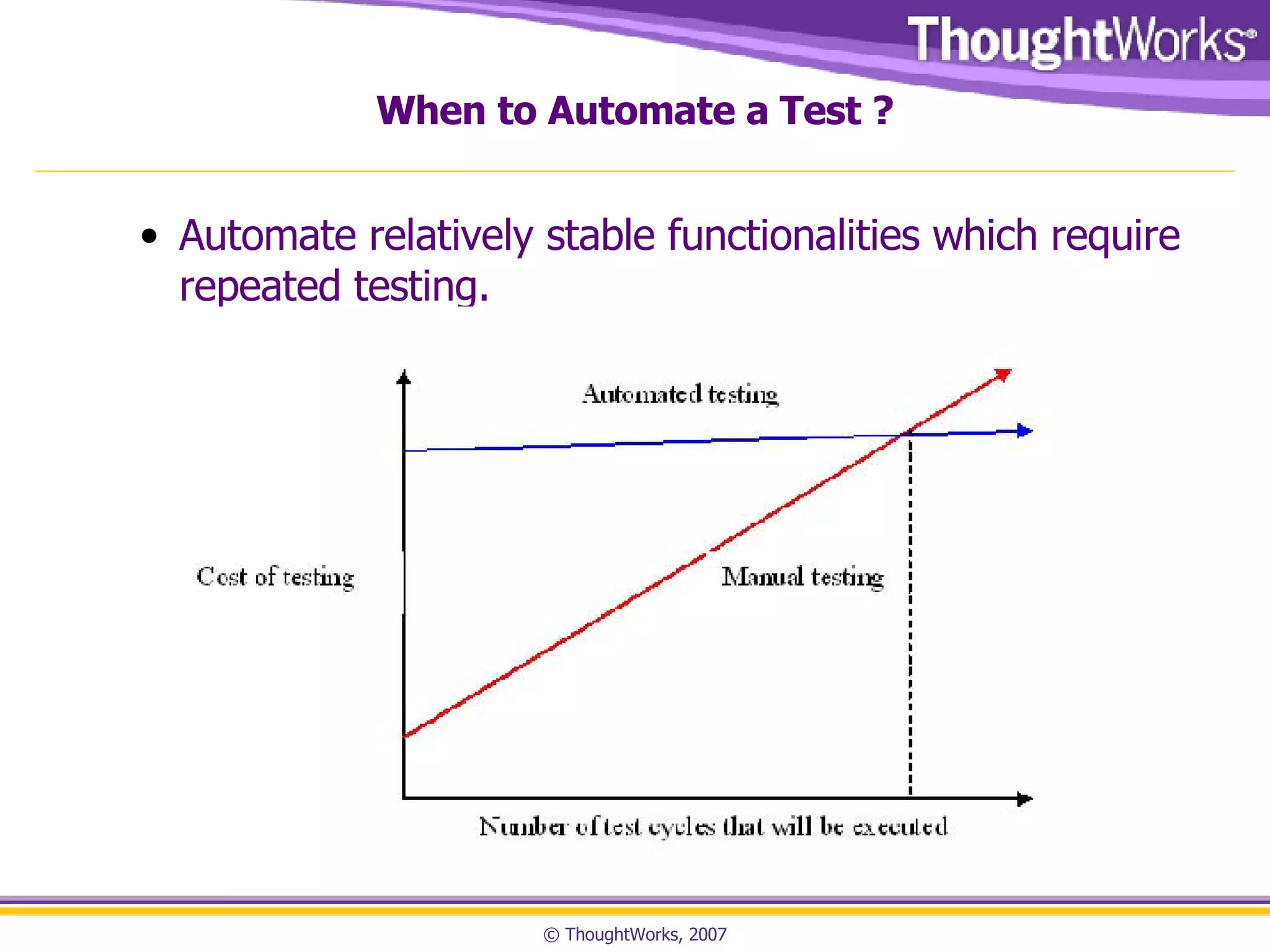 ThoughtWorks®

When to Automate a Test ?

• Automate relatively stable functionalities which require repeated testing.

Automated testing

Cost of testing

Manual testing

Number of test cycles that will be executed

© ThoughtWorks, 2007